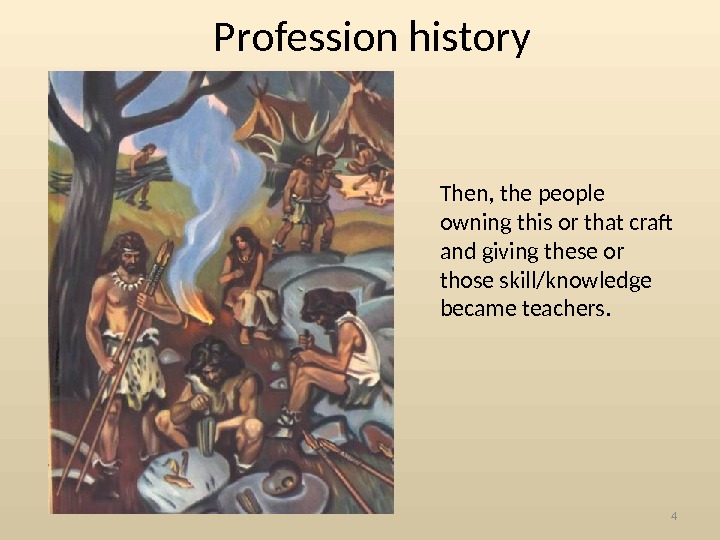 Profession history

Then, the people owning this or that craft and giving these or those skill/knowledge became teachers.

4